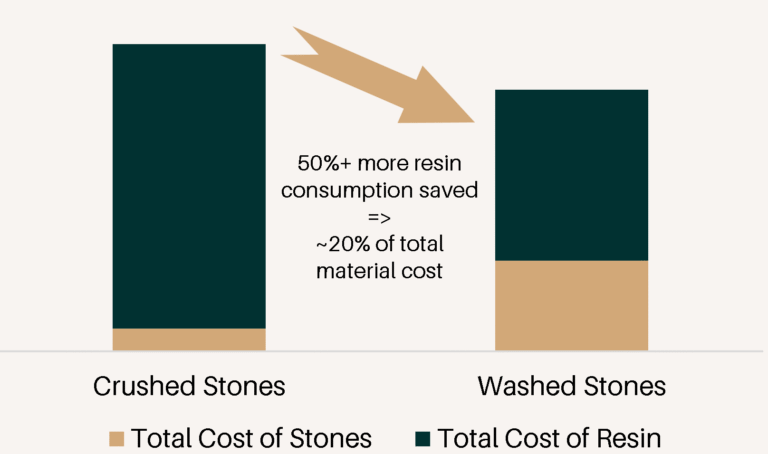 50%+ more resin consumption saved => ~20% of total material cost

Crushed Stones

Washed Stones

Total Cost of Stones
Total Cost of Resin